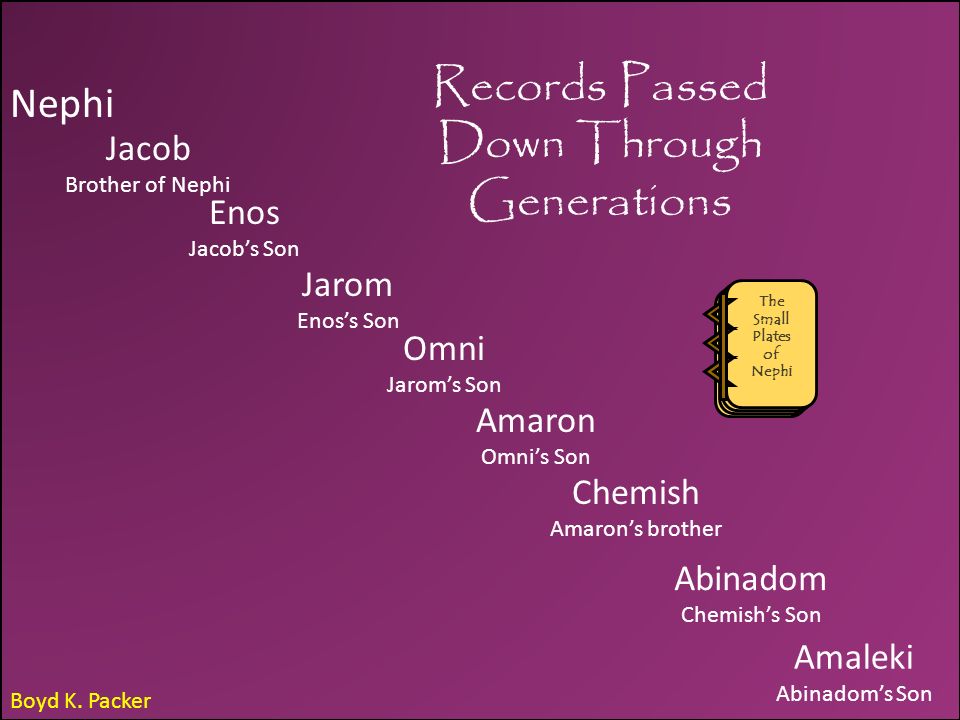 Records Passed Down Through Generations

Nephi

Jacob
Brother of Nephi

Enos
Jacob's Son

Jarom
Enos's Son

Omni
Jarom's Son

Amaron
Omni's Son

Chemish
Amaron's brother

Abinadom
Chemish's Son

Amaleki
Abinadom's Son

The Small Plates of Nephi

Boyd K. Packer